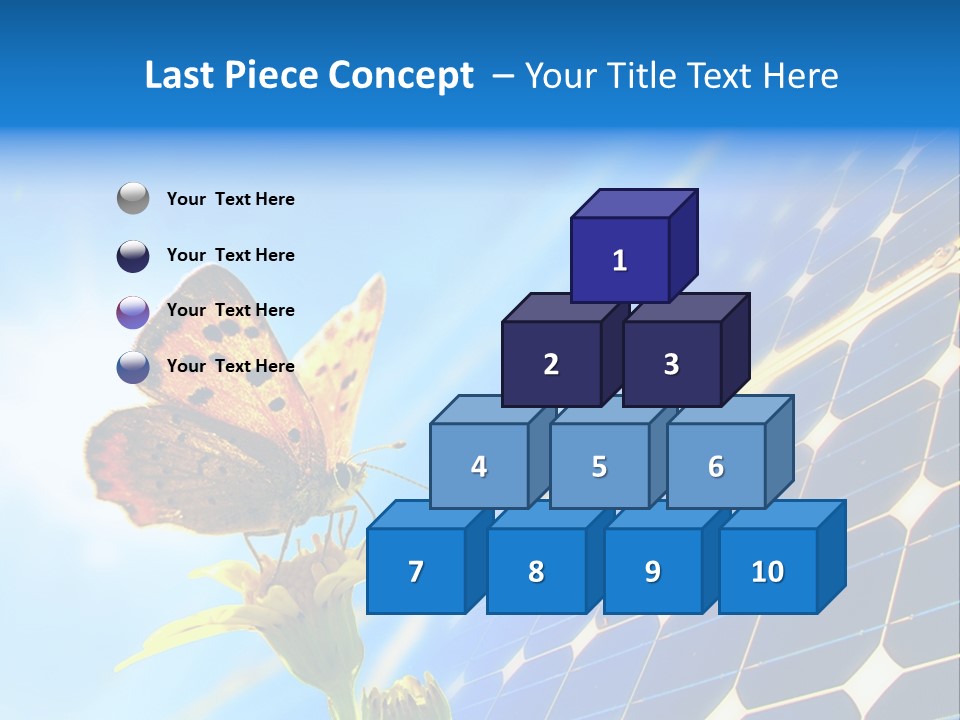 Last Piece Concept – Your Title Text Here

Your Text Here

Your Text Here

Your Text Here

Your Text Here

1

2 3

4 5 6

7 8 9 10